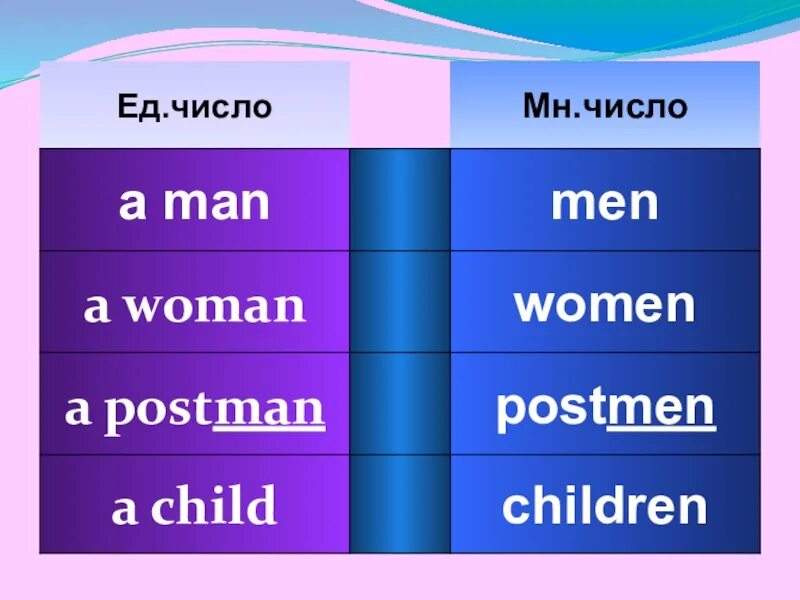 | Ед.число | | Мн.число |
|---|---|---|
| a man | | men |
| a woman | | women |
| a postman | | postmen |
| a child | | children |